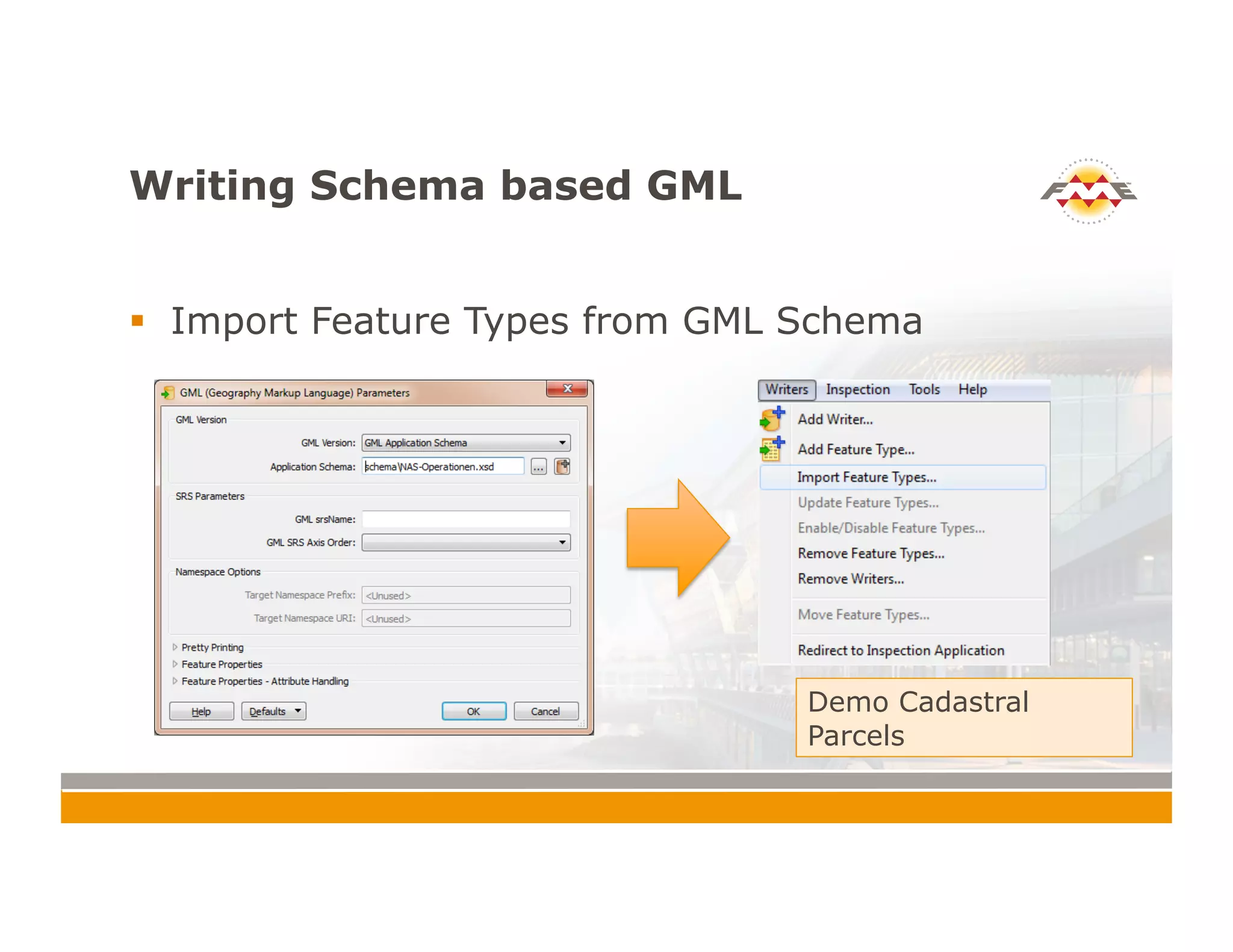 Writing Schema based GML

FME

▪ Import Feature Types from GML Schema

GML (Geography Markup Language) Parameters

GML Version

GML Version: GML Application Schema

Application Schema: schema\NAS-Operationen.xsd ...

SRS Parameters

GML srsName:

GML SRS Axis Order:

Namespace Options

Target Namespace Prefix: <Unused>

Target Namespace URI: <Unused>

Pretty Printing

Feature Properties

Feature Properties - Attribute Handling

Help Defaults OK Cancel

Writers Inspection Tools Help

Add Writer...

Add Feature Type...

Import Feature Types...

Update Feature Types...

Enable/Disable Feature Types...

Remove Feature Types...

Remove Writers...

Move Feature Types...

Redirect to Inspection Application

Demo Cadastral Parcels